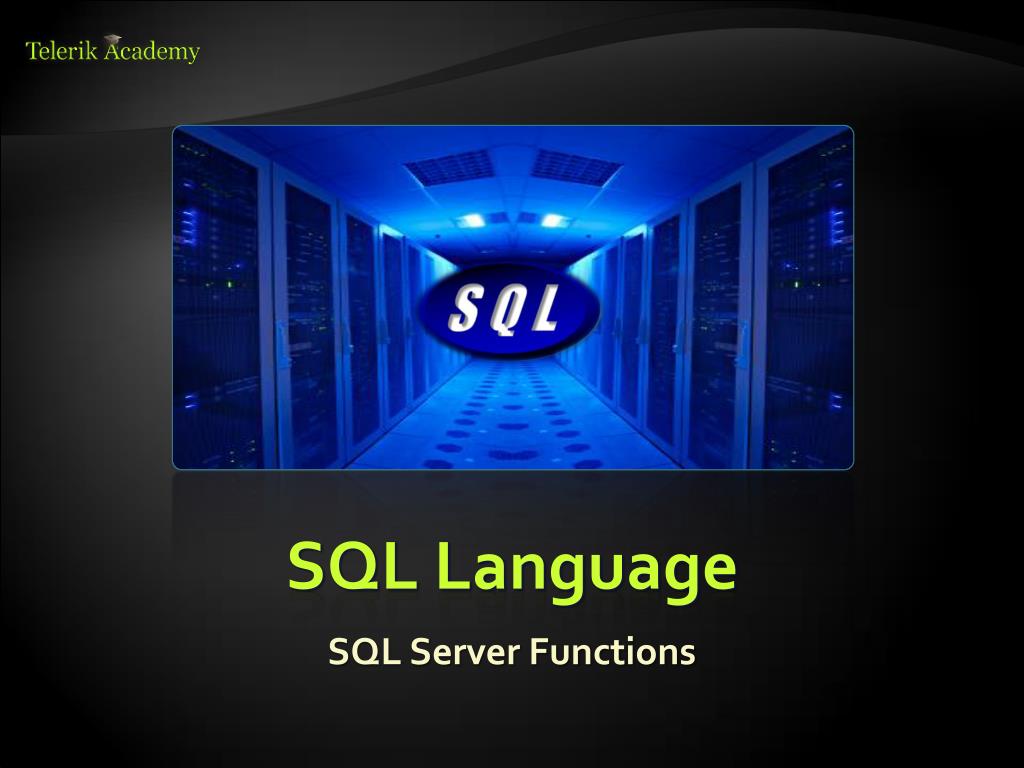 Telerik Academy

SQL

SQL Language

SQL Server Functions